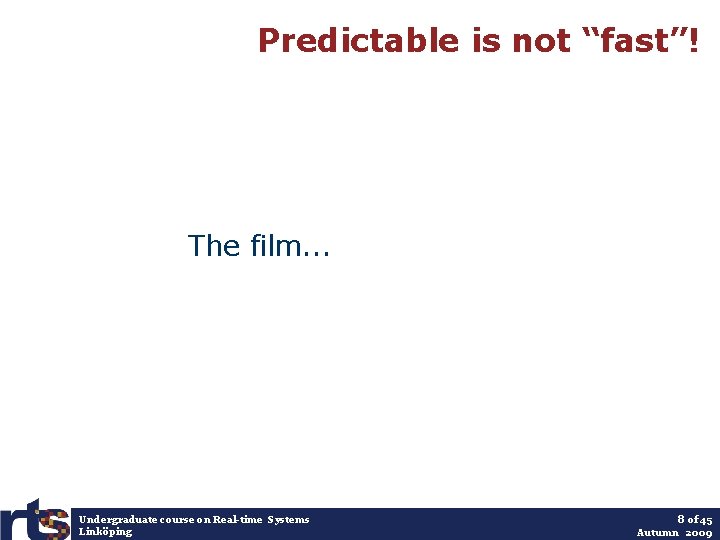 Predictable is not “fast”!

The film…

rts

Undergraduate course on Real-time Systems
Linköping

8 of 45
Autumn 2009